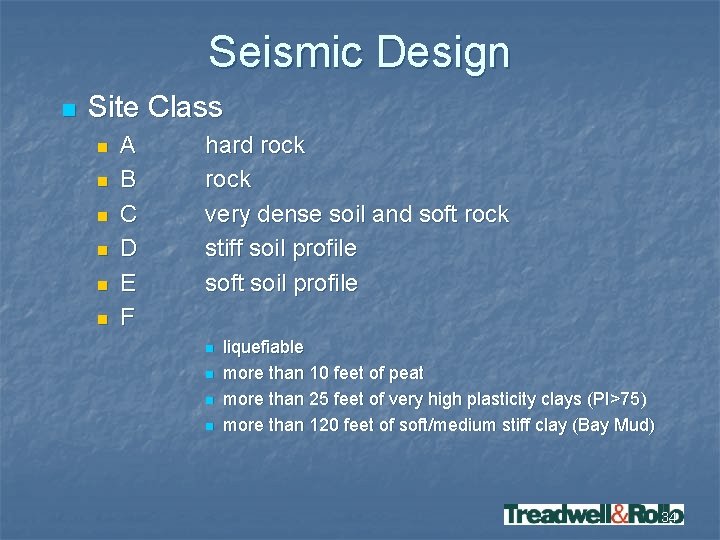 Seismic Design

Site Class

A hard rock
B rock
C very dense soil and soft rock
D stiff soil profile
E soft soil profile
F

liquefiable
more than 10 feet of peat
more than 25 feet of very high plasticity clays (PI>75)
more than 120 feet of soft/medium stiff clay (Bay Mud)

Treadwell&Rollo

34